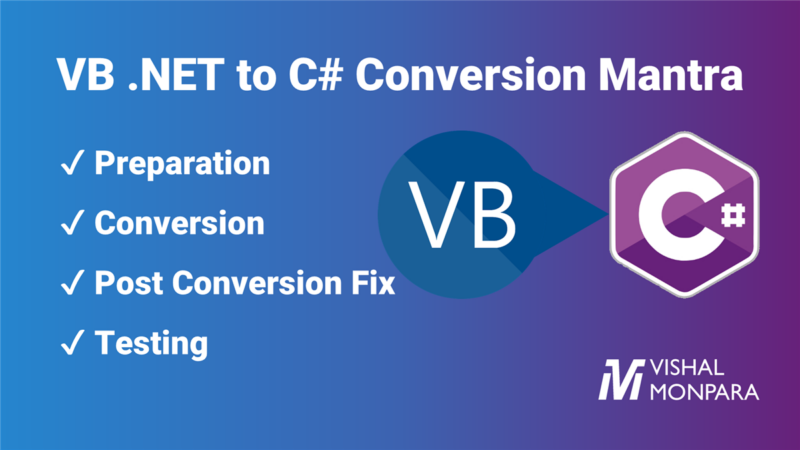 VB .NET to C# Conversion Mantra

✓ Preparation

✓ Conversion

✓ Post Conversion Fix

✓ Testing

VB

C#

VISHAL MONPARA